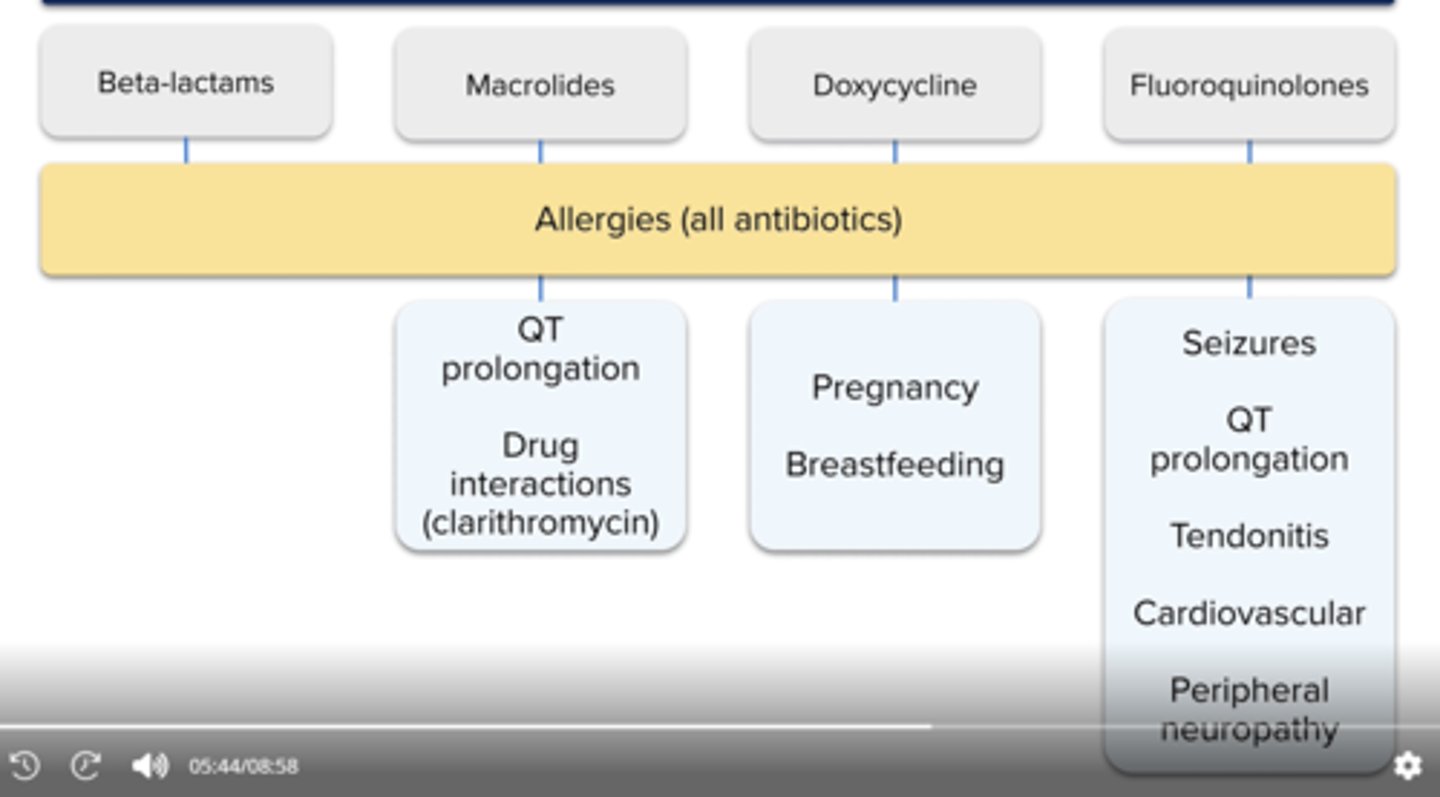 Beta-lactams

Macrolides

Doxycycline

Fluoroquinolones

Allergies (all antibiotics)

QT prolongation

Drug interactions (clarithromycin)

Pregnancy

Breastfeeding

Seizures

QT prolongation

Tendonitis

Cardiovascular

Peripheral neuropathy

05:44/08:58